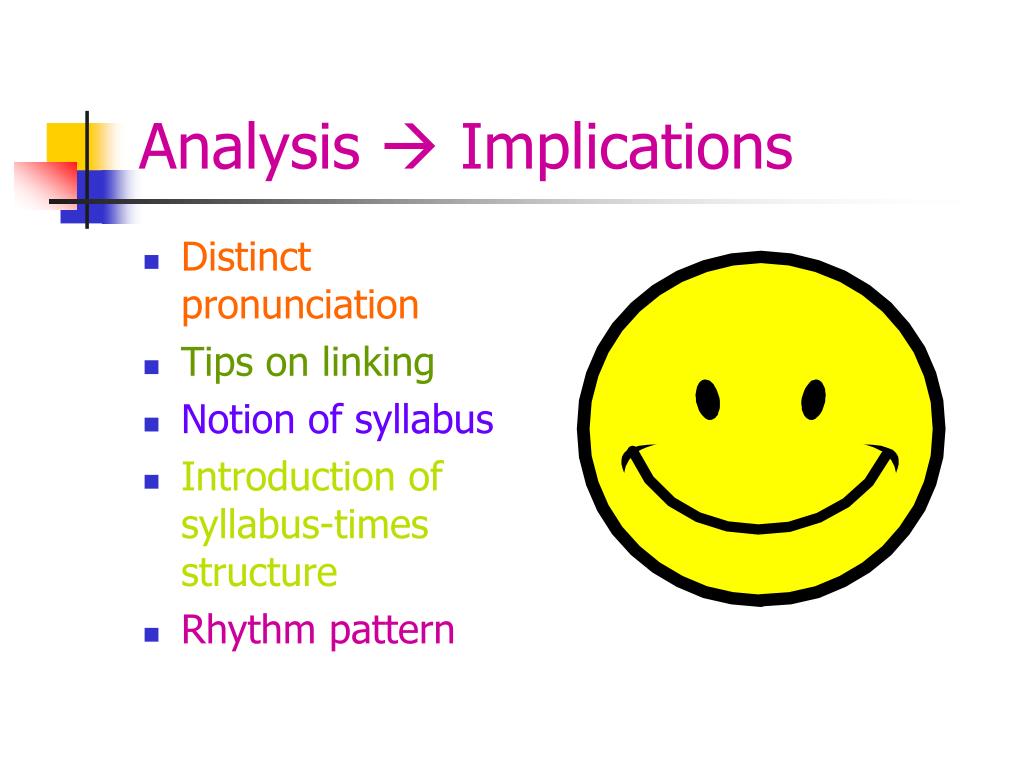 Analysis → Implications

- Distinct pronunciation
- Tips on linking
- Notion of syllabus
- Introduction of syllabus-times structure
- Rhythm pattern